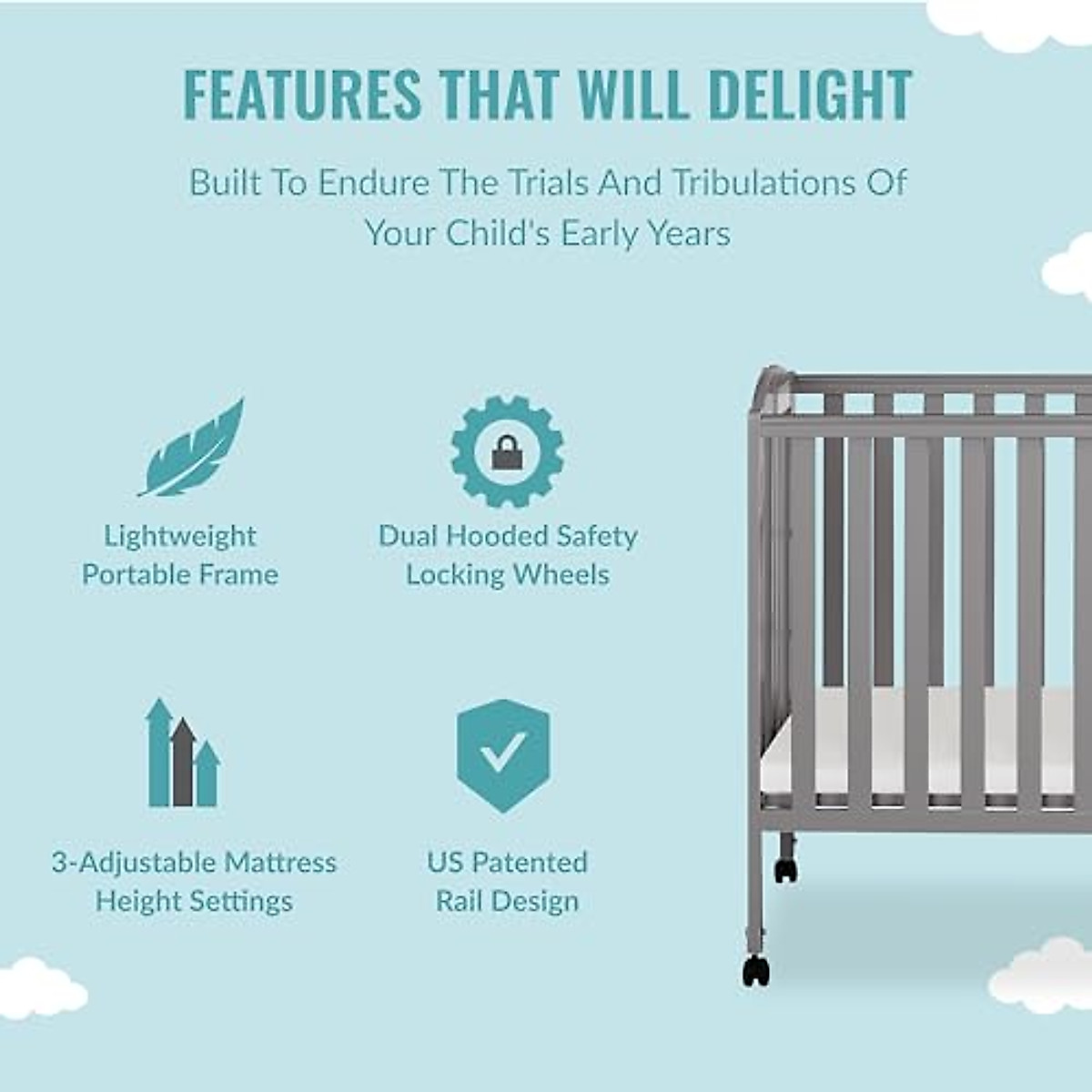 FEATURES THAT WILL DELIGHT

Built To Endure The Trials And Tribulations Of Your Child's Early Years

Lightweight Portable Frame

Dual Hooded Safety Locking Wheels

3-Adjustable Mattress Height Settings

US Patented Rail Design